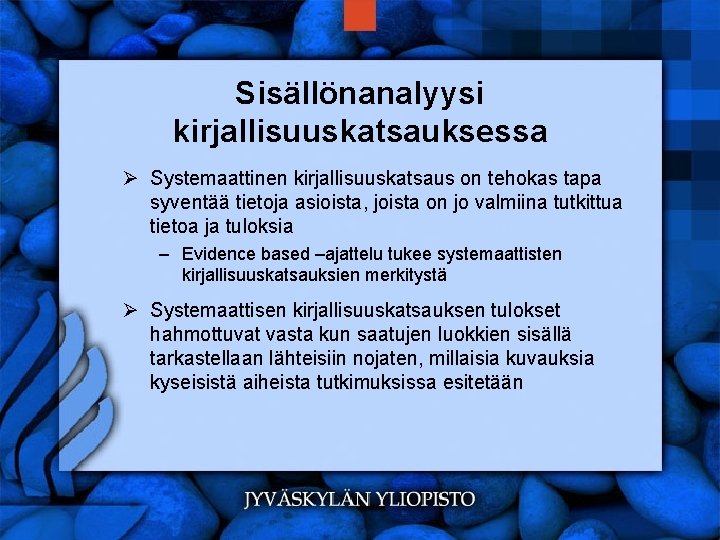 Sisällönanalyysi kirjallisuuskatsauksessa

➢ Systemaattinen kirjallisuuskatsaus on tehokas tapa syventää tietoja asioista, joista on jo valmiina tutkittua tietoa ja tuloksia

– Evidence based –ajattelu tukee systemaattisten kirjallisuuskatsauksien merkitystä

➢ Systemaattisen kirjallisuuskatsauksen tulokset hahmottuvat vasta kun saatujen luokkien sisällä tarkastellaan lähteisiin nojaten, millaisia kuvauksia kyseisistä aiheista tutkimuksissa esitetään

JYVÄSKYLÄN YLIOPISTO